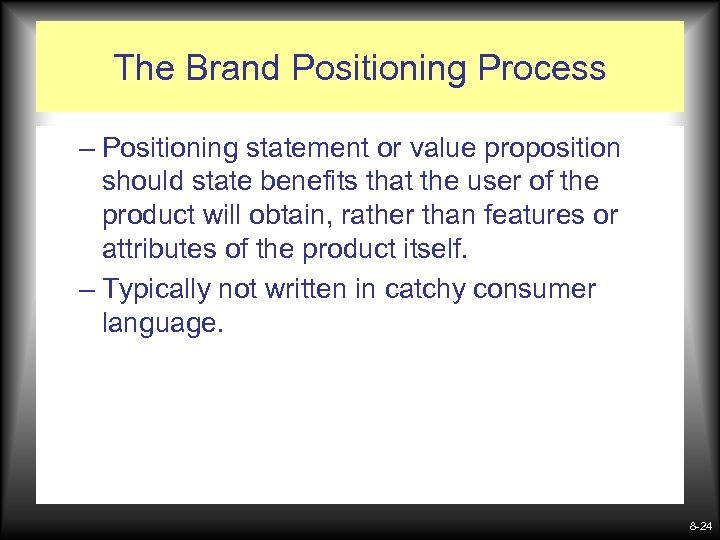 The Brand Positioning Process

– Positioning statement or value proposition should state benefits that the user of the product will obtain, rather than features or attributes of the product itself.

– Typically not written in catchy consumer language.

8-24